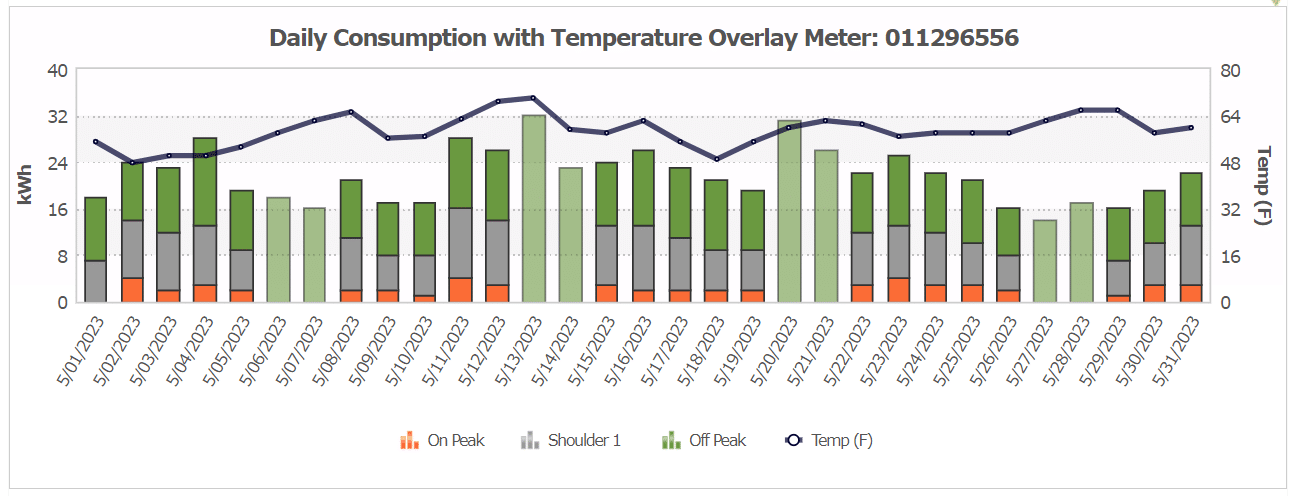 Daily Consumption with Temperature Overlay Meter: 011296556

kWh

40
32
24
16
8
0

Temp (F)

80
64
48
32
16
0

5/01/2023
5/02/2023
5/03/2023
5/04/2023
5/05/2023
5/06/2023
5/07/2023
5/08/2023
5/09/2023
5/10/2023
5/11/2023
5/12/2023
5/13/2023
5/14/2023
5/15/2023
5/16/2023
5/17/2023
5/18/2023
5/19/2023
5/20/2023
5/21/2023
5/22/2023
5/23/2023
5/24/2023
5/25/2023
5/26/2023
5/27/2023
5/28/2023
5/29/2023
5/30/2023
5/31/2023

On Peak
Shoulder 1
Off Peak
Temp (F)